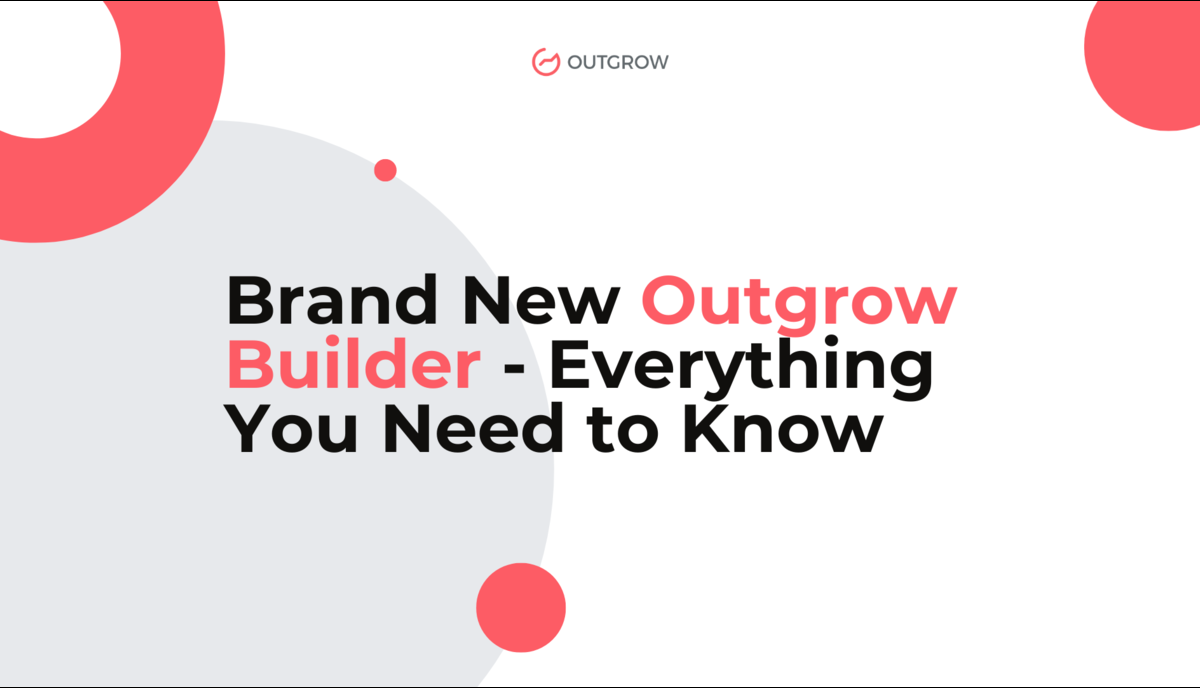 OUTGROW

Brand New Outgrow Builder - Everything You Need to Know